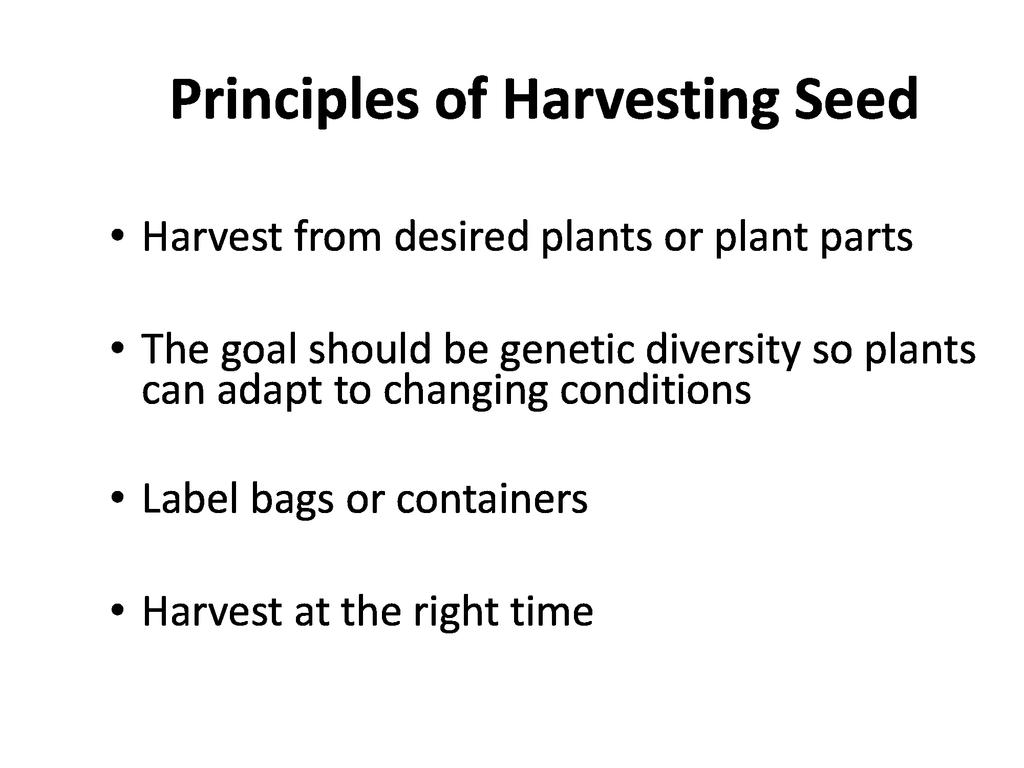 Principles of Harvesting Seed

• Harvest from desired plants or plant parts

• The goal should be genetic diversity so plants can adapt to changing conditions

• Label bags or containers

• Harvest at the right time